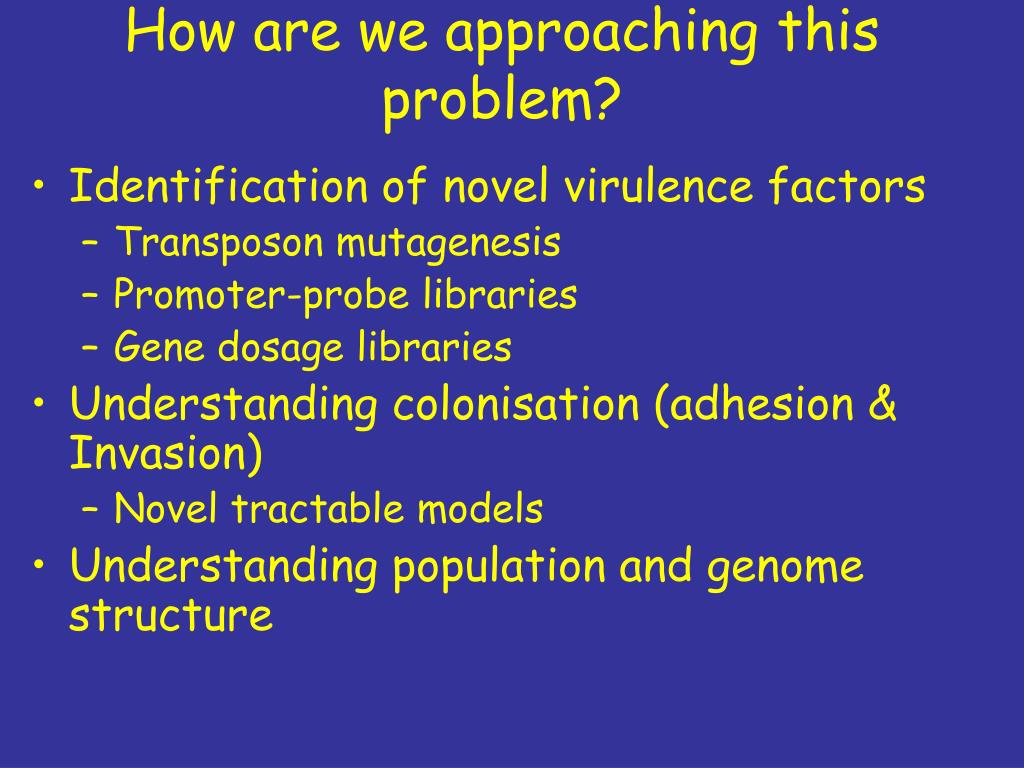 How are we approaching this problem?

• Identification of novel virulence factors
– Transposon mutagenesis
– Promoter-probe libraries
– Gene dosage libraries
• Understanding colonisation (adhesion & Invasion)
– Novel tractable models
• Understanding population and genome structure